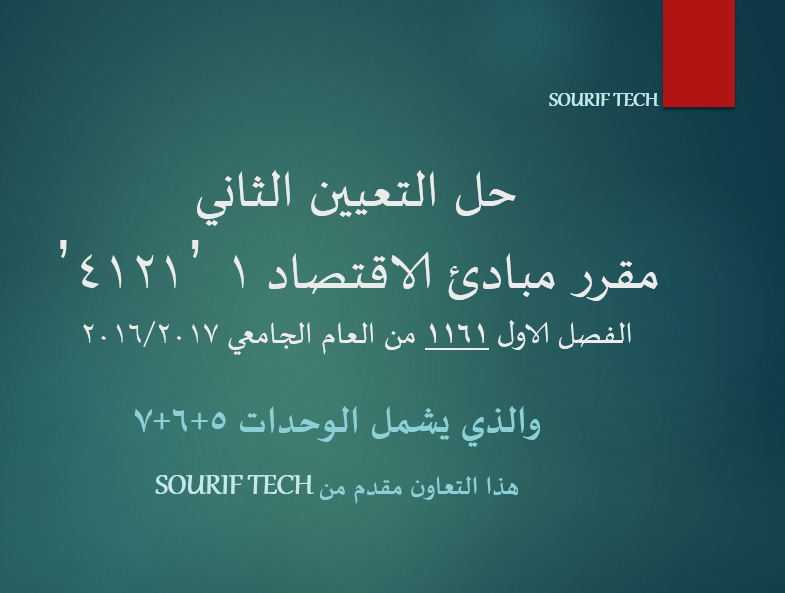 SOURIF TECH

حل التعيين الثاني

مقرر مبادئ الاقتصاد ١ '٤١٢١'

الفصل الاول ١١٦١ من العام الجامعي ٢٠١٦/٢٠١٧

والذي يشمل الوحدات ٥+٦+٧

هذا التعاون مقدم من SOURIF TECH